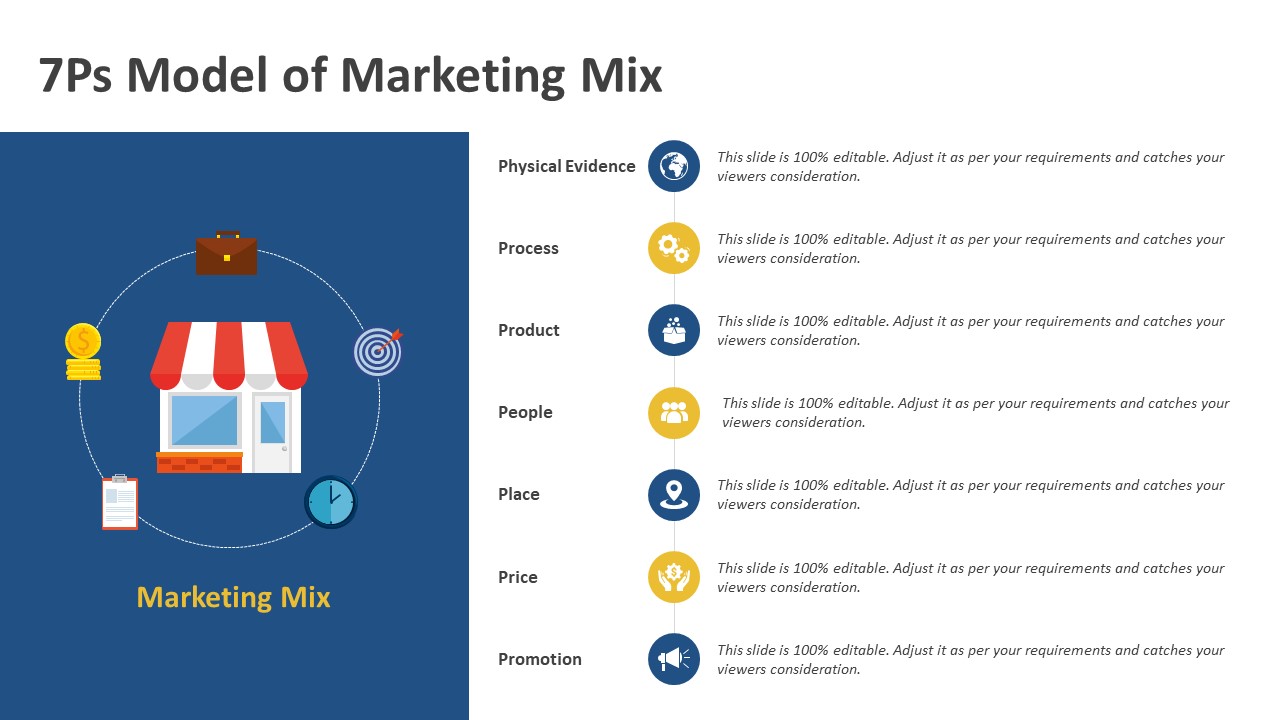 7Ps Model of Marketing Mix

Marketing Mix

Physical Evidence
This slide is 100% editable. Adjust it as per your requirements and catches your viewers consideration.

Process
This slide is 100% editable. Adjust it as per your requirements and catches your viewers consideration.

Product
This slide is 100% editable. Adjust it as per your requirements and catches your viewers consideration.

People
This slide is 100% editable. Adjust it as per your requirements and catches your viewers consideration.

Place
This slide is 100% editable. Adjust it as per your requirements and catches your viewers consideration.

Price
This slide is 100% editable. Adjust it as per your requirements and catches your viewers consideration.

Promotion
This slide is 100% editable. Adjust it as per your requirements and catches your viewers consideration.